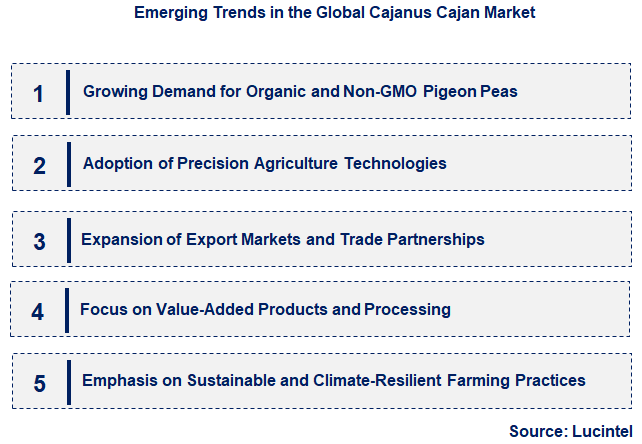 Emerging Trends in the Global Cajanus Cajan Market

1 Growing Demand for Organic and Non-GMO Pigeon Peas

2 Adoption of Precision Agriculture Technologies

3 Expansion of Export Markets and Trade Partnerships

4 Focus on Value-Added Products and Processing

5 Emphasis on Sustainable and Climate-Resilient Farming Practices

Source: Lucintel